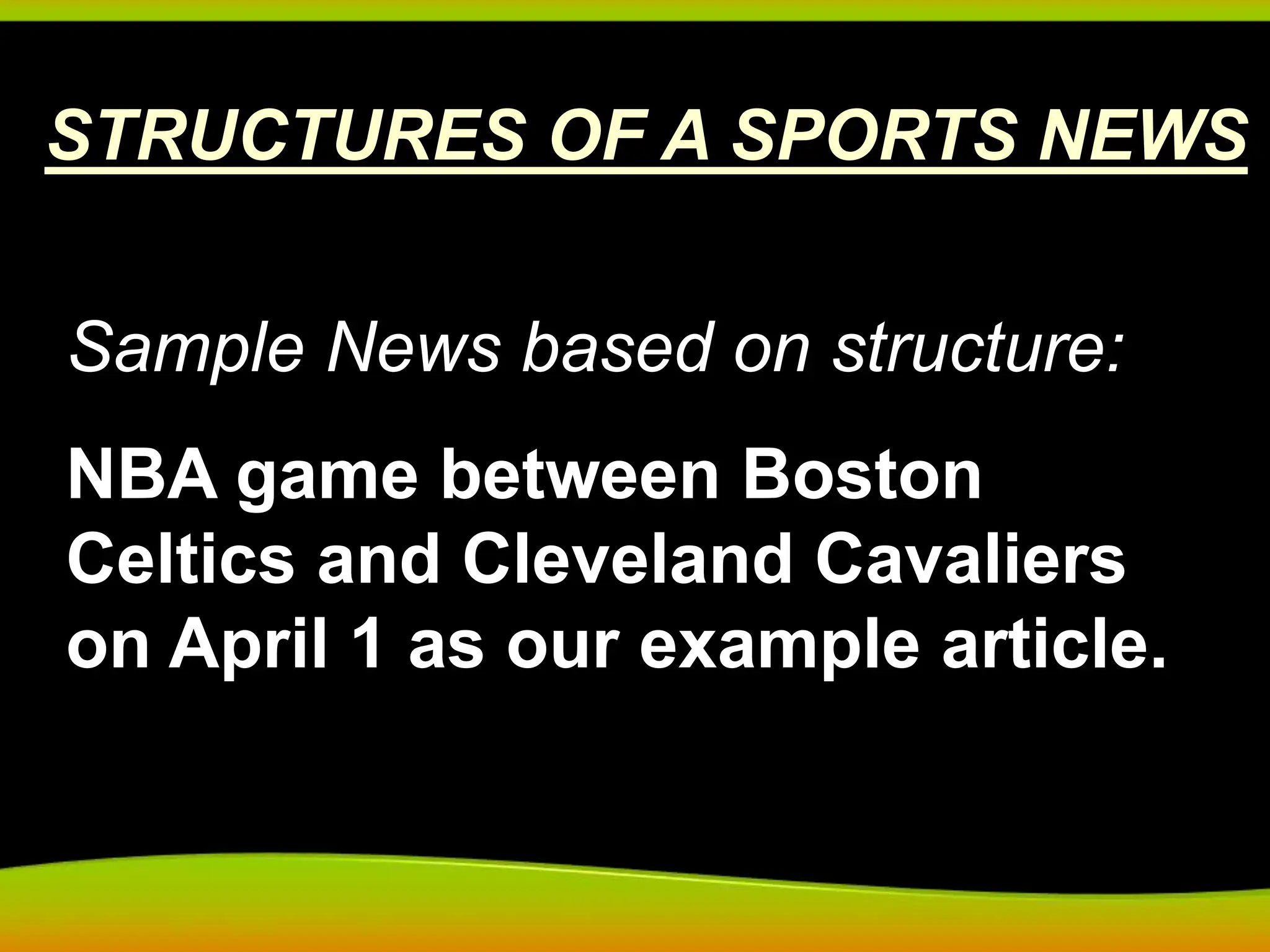 STRUCTURES OF A SPORTS NEWS

Sample News based on structure:

NBA game between Boston Celtics and Cleveland Cavaliers on April 1 as our example article.